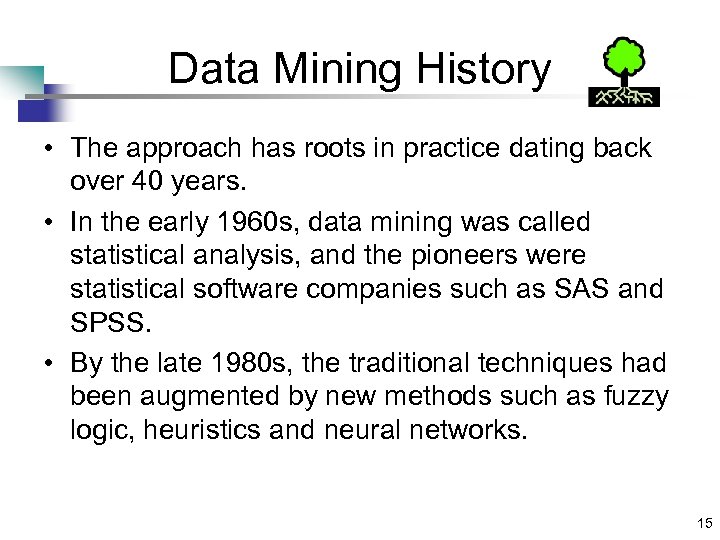 Data Mining History

• The approach has roots in practice dating back over 40 years.

• In the early 1960s, data mining was called statistical analysis, and the pioneers were statistical software companies such as SAS and SPSS.

• By the late 1980s, the traditional techniques had been augmented by new methods such as fuzzy logic, heuristics and neural networks.

15